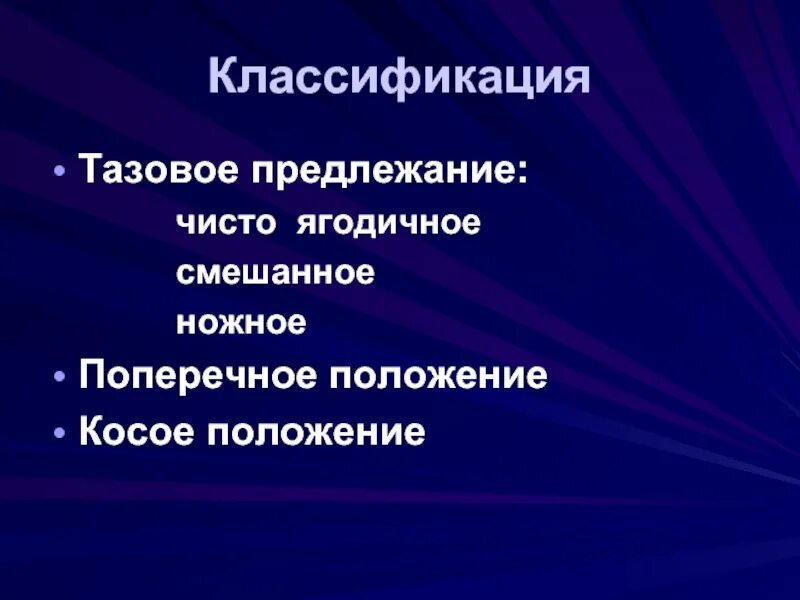 Классификация

• Тазовое предлежание:
чисто ягодичное
смешанное
ножное
• Поперечное положение
• Косое положение